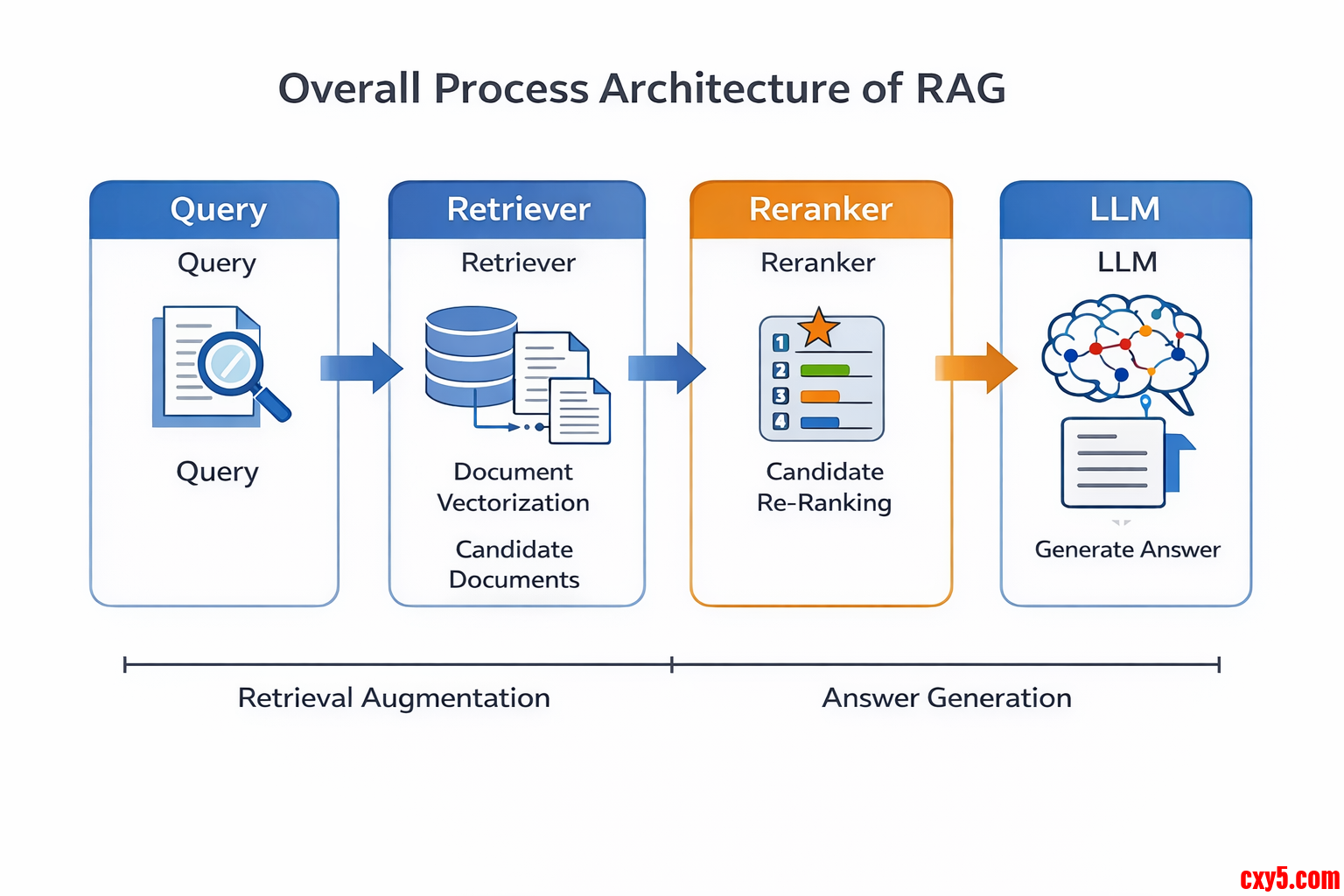 Overall Process Architecture of RAG

Query

Query

Query

Retriever

Retriever

Document Vectorization

Candidate Documents

Reranker

Reranker

1
2
3
4

Candidate Re-Ranking

LLM

LLM

Generate Answer

Retrieval Augmentation

Answer Generation

cxy5.com